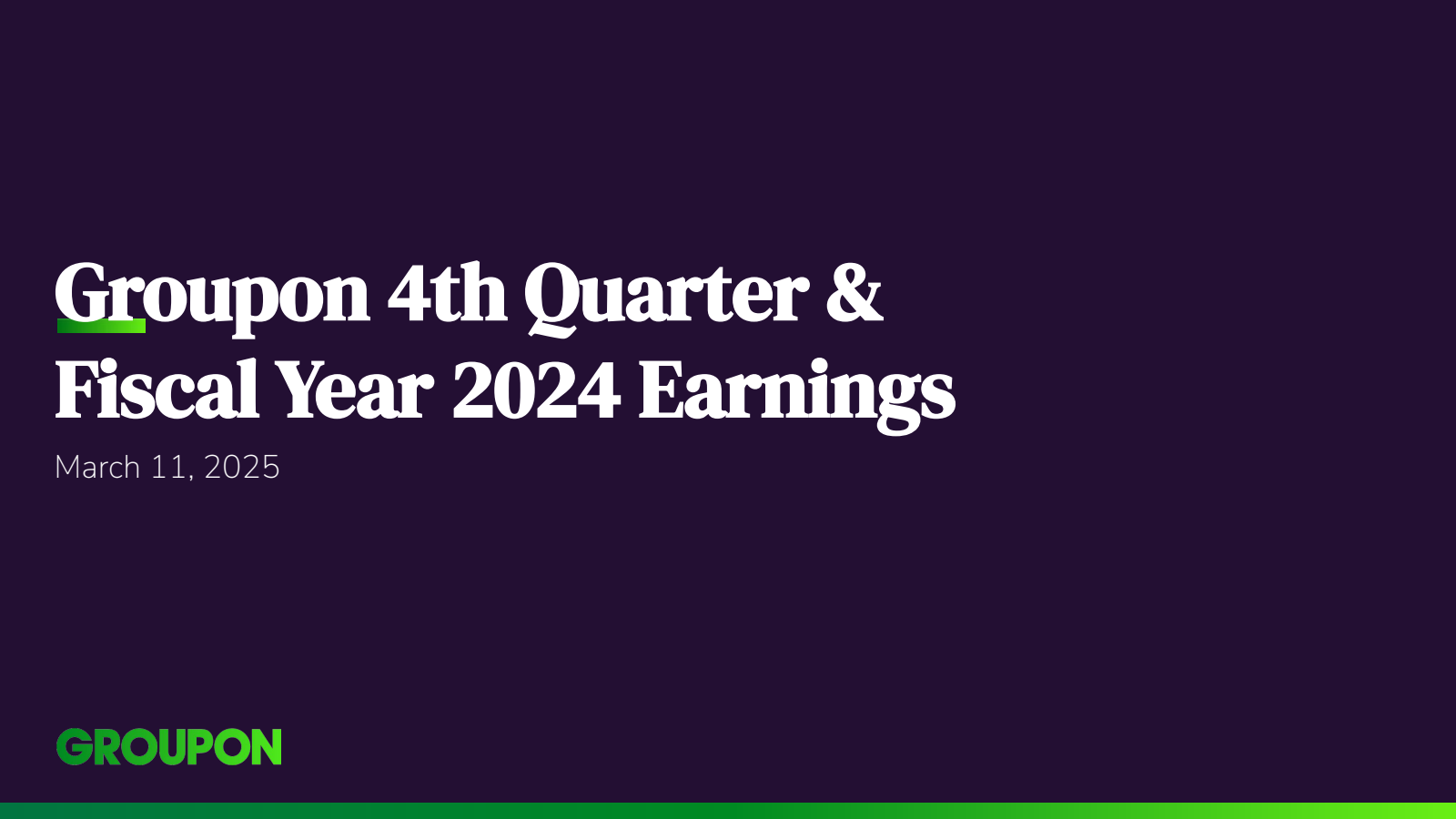 Groupon 4th Quarter & Fiscal Year 2024 Earnings

March 11, 2025

GROUPON